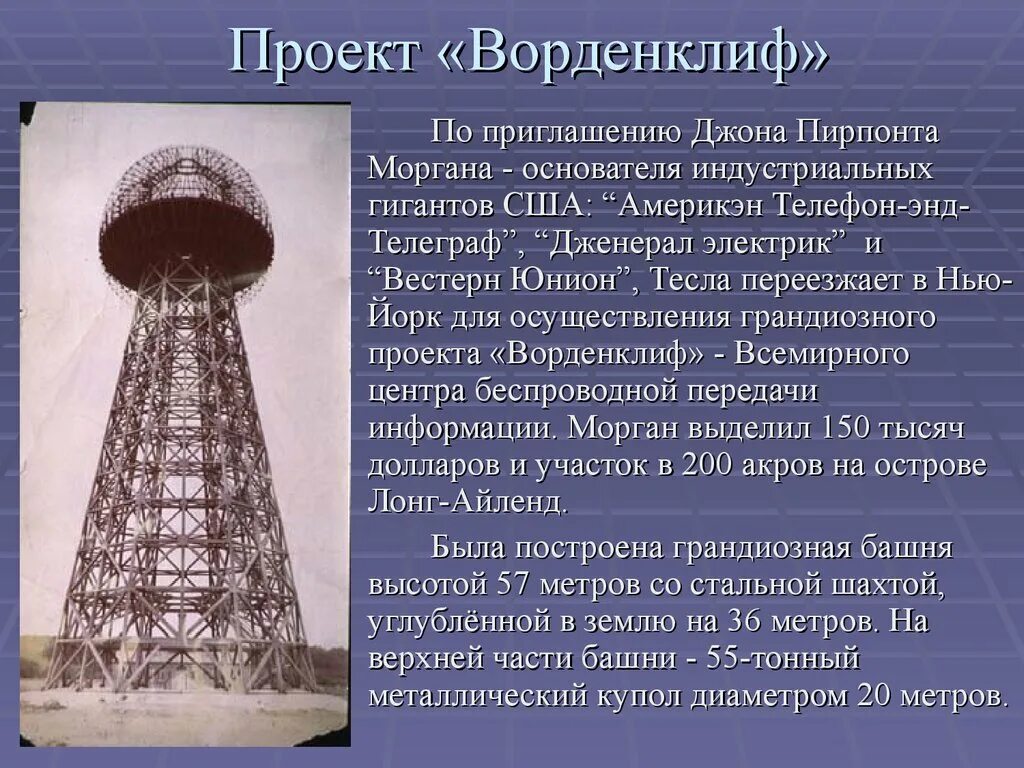 Проект «Ворденклиф»

По приглашению Джона Пирпонта Моргана - основателя индустриальных гигантов США: “Америкэн Телефон-энд-Телеграф”, “Дженерал электрик” и “Вестерн Юнион”, Тесла переезжает в Нью-Йорк для осуществления грандиозного проекта «Ворденклиф» - Всемирного центра беспроводной передачи информации. Морган выделил 150 тысяч долларов и участок в 200 акров на острове Лонг-Айленд.

Была построена грандиозная башня высотой 57 метров со стальной шахтой, углублённой в землю на 36 метров. На верхней части башни - 55-тонный металлический купол диаметром 20 метров.